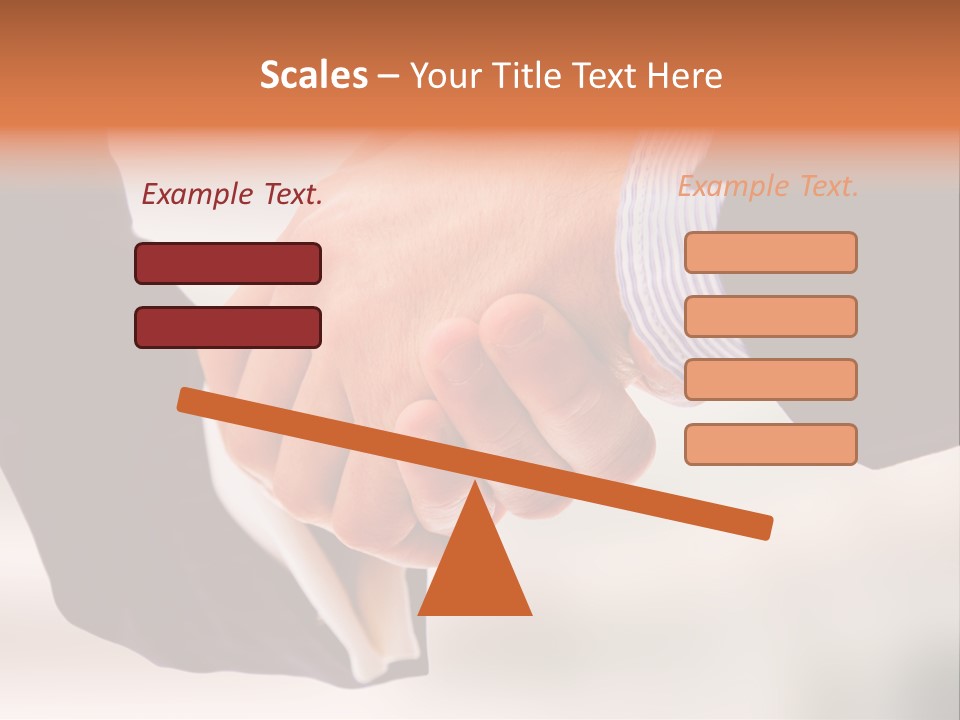 Scales – Your Title Text Here

Example Text.

Example Text.